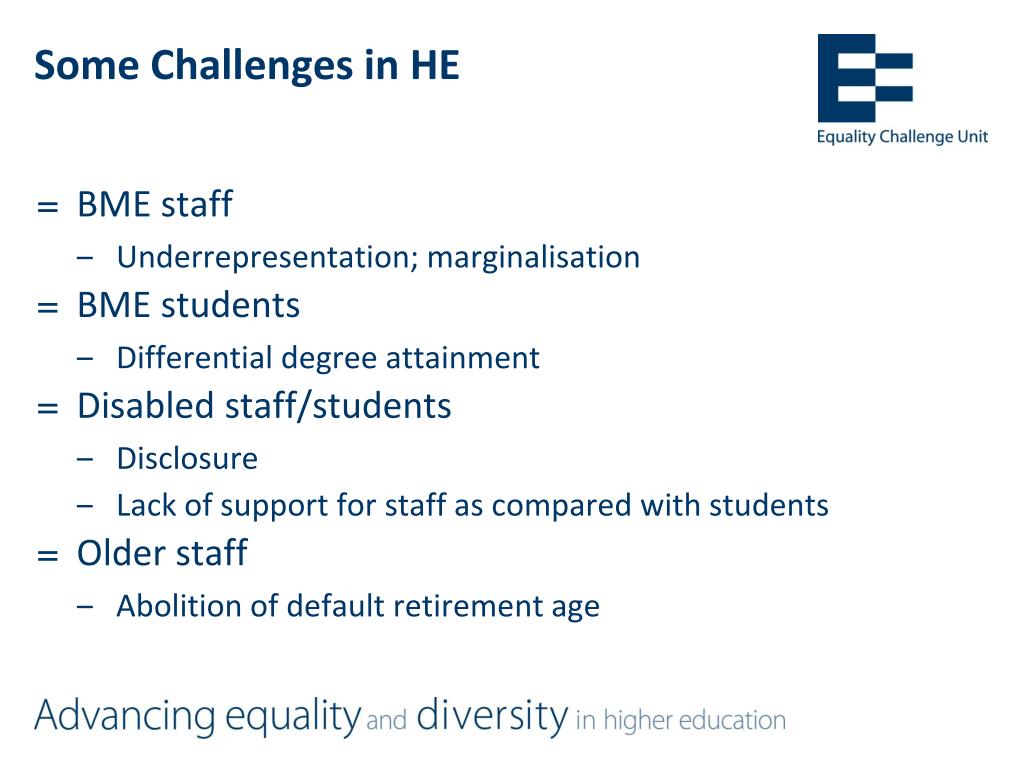 Some Challenges in HE

Equality Challenge Unit

= BME staff
– Underrepresentation; marginalisation
= BME students
– Differential degree attainment
= Disabled staff/students
– Disclosure
– Lack of support for staff as compared with students
= Older staff
– Abolition of default retirement age

Advancing equality and diversity in higher education